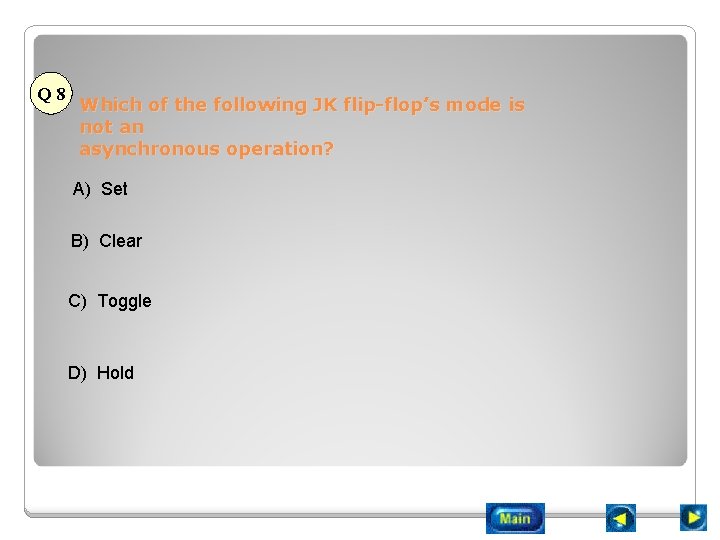 Q 8

Which of the following JK flip-flop's mode is not an
asynchronous operation?

A) Set

B) Clear

C) Toggle

D) Hold

Main